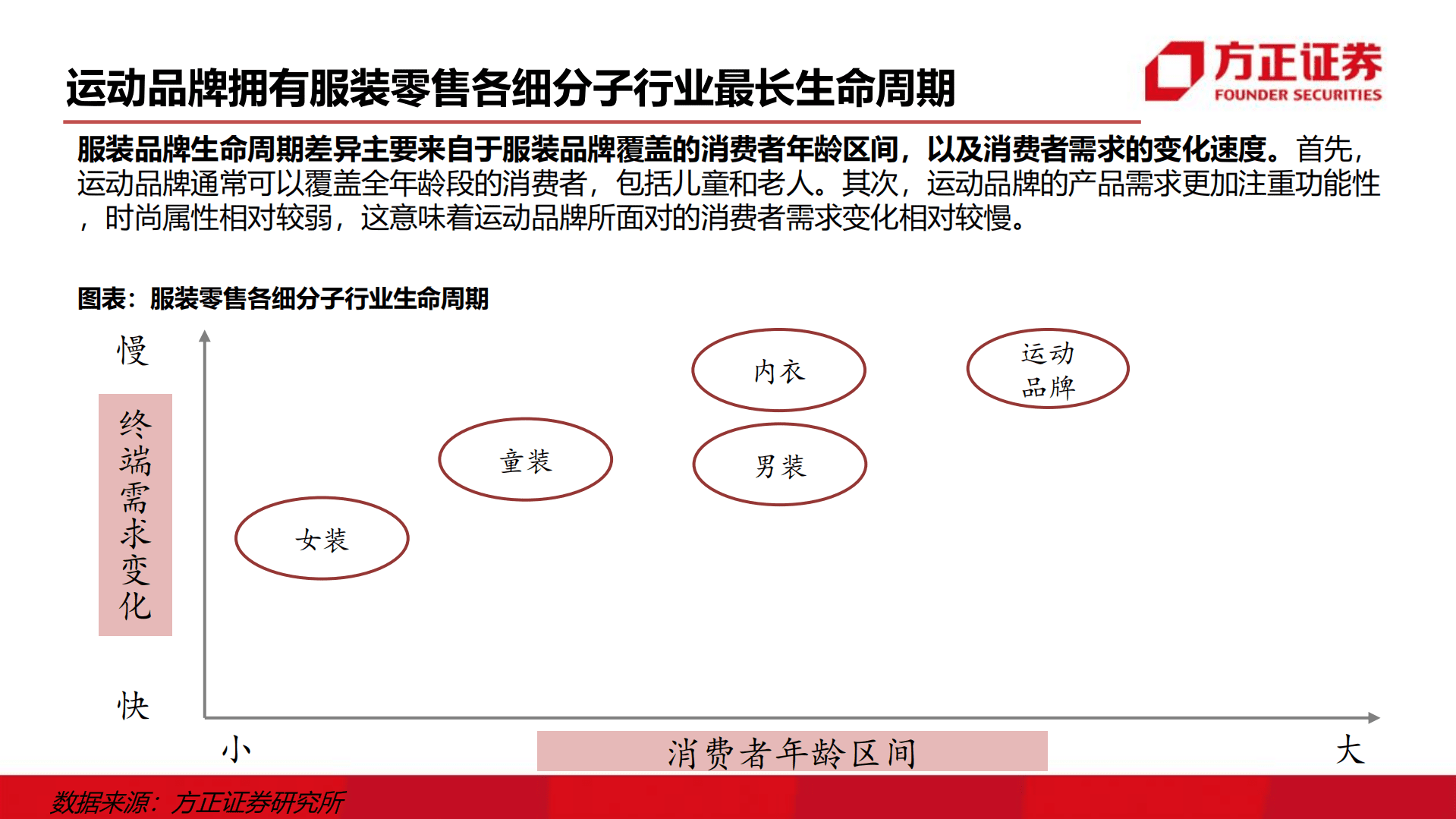 运动品牌拥有服装零售各细分子行业最长生命周期

方正证券
FOUNDER SECURITIES

服装品牌生命周期差异主要来自于服装品牌覆盖的消费者年龄区间，以及消费者需求的变化速度。首先，运动品牌通常可以覆盖全年龄段的消费者，包括儿童和老人。其次，运动品牌的产品需求更加注重功能性，时尚属性相对较弱，这意味着运动品牌所面对的消费者需求变化相对较慢。

图表：服装零售各细分子行业生命周期

慢
终端需求变化
快

内衣
运动品牌
童装
男装
女装

小
消费者年龄区间
大

数据来源：方正证券研究所